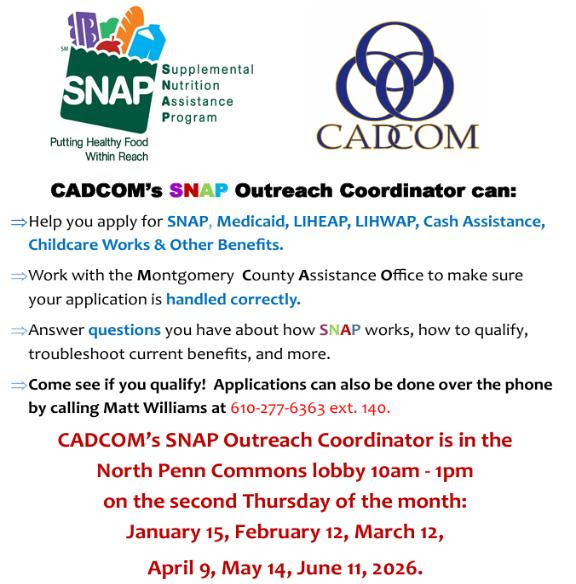 SM
SNAP
Supplemental
Nutrition
Assistance
Program
Putting Healthy Food Within Reach

CADCOM

CADCOM's SNAP Outreach Coordinator can:

⇒Help you apply for SNAP, Medicaid, LIHEAP, LIHWAP, Cash Assistance, Childcare Works & Other Benefits.

⇒Work with the Montgomery County Assistance Office to make sure your application is handled correctly.

⇒Answer questions you have about how SNAP works, how to qualify, troubleshoot current benefits, and more.

⇒Come see if you qualify! Applications can also be done over the phone by calling Matt Williams at 610-277-6363 ext. 140.

CADCOM's SNAP Outreach Coordinator is in the North Penn Commons lobby 10am - 1pm on the second Thursday of the month: January 15, February 12, March 12, April 9, May 14, June 11, 2026.